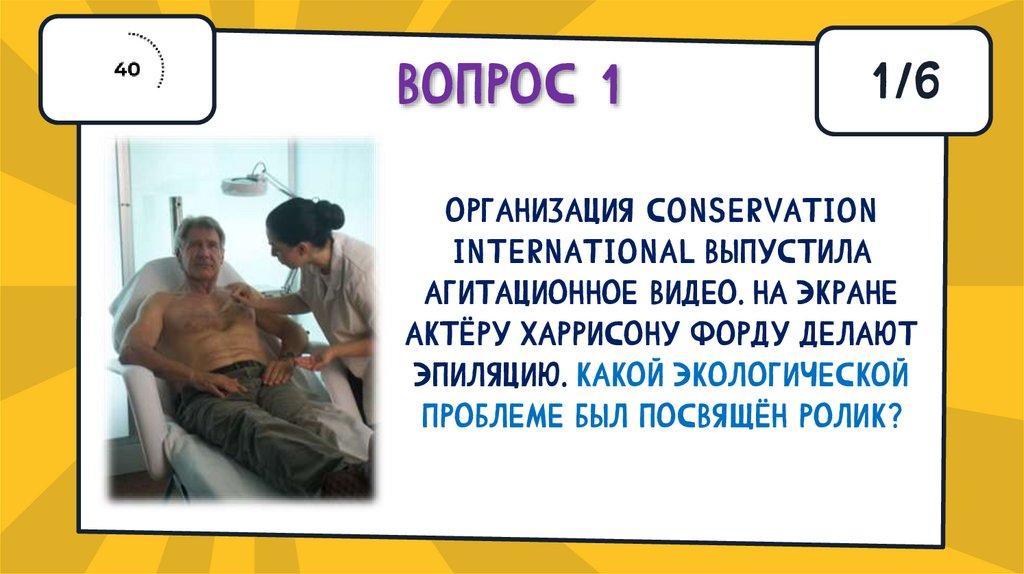 40

ВОПРОС 1

1/6

ОРГАНИЗАЦИЯ CONSERVATION INTERNATIONAL ВЫПУСТИЛА АГИТАЦИОННОЕ ВИДЕО. НА ЭКРАНЕ АКТЁРУ ХАРРИСОНУ ФОРДУ ДЕЛАЮТ ЭПИЛЯЦИЮ. КАКОЙ ЭКОЛОГИЧЕСКОЙ ПРОБЛЕМЕ БЫЛ ПОСВЯЩЁН РОЛИК?